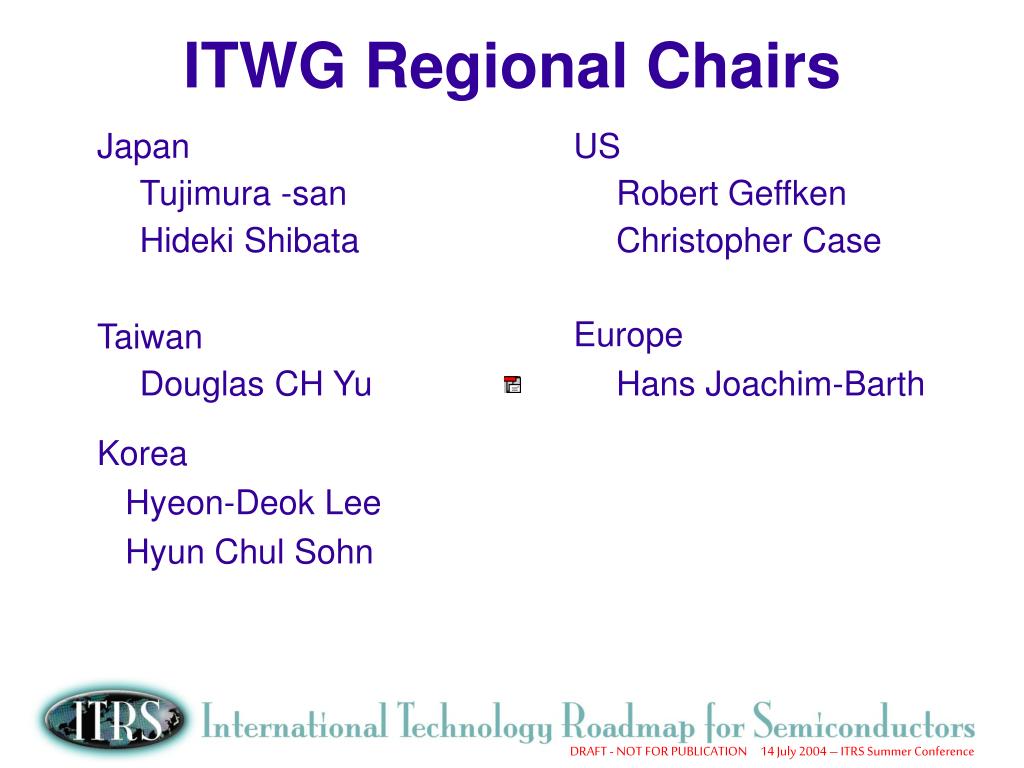 ITWG Regional Chairs

Japan
Tujimura -san
Hideki Shibata

Taiwan
Douglas CH Yu

Korea
Hyeon-Deok Lee
Hyun Chul Sohn

US
Robert Geffken
Christopher Case

Europe
Hans Joachim-Barth

ITRS International Technology Roadmap for Semiconductors

DRAFT - NOT FOR PUBLICATION 14 July 2004 – ITRS Summer Conference